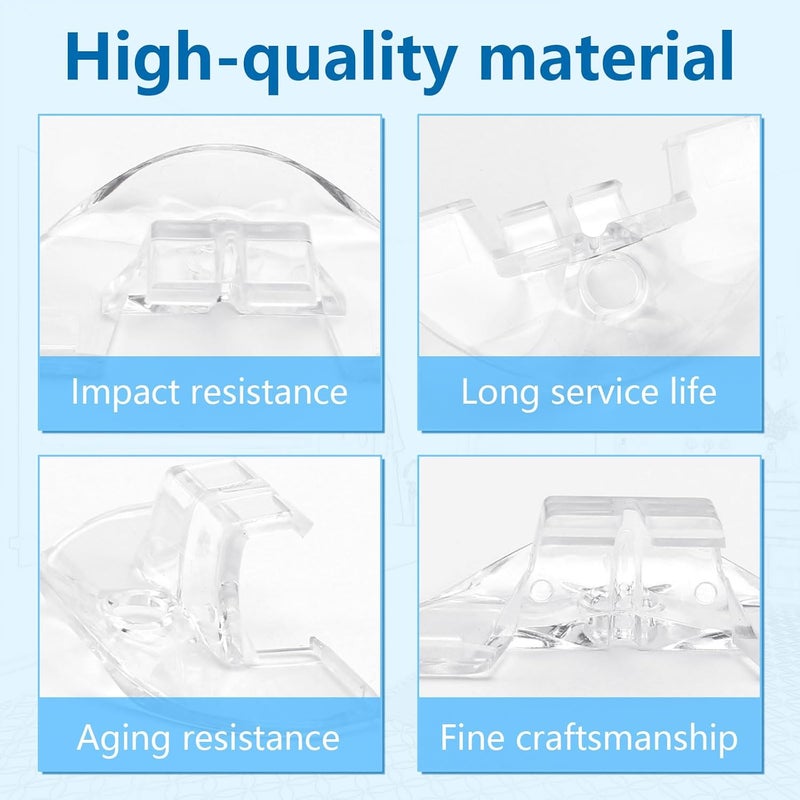 High-quality material

Impact resistance

Long service life

Aging resistance

Fine craftsmanship